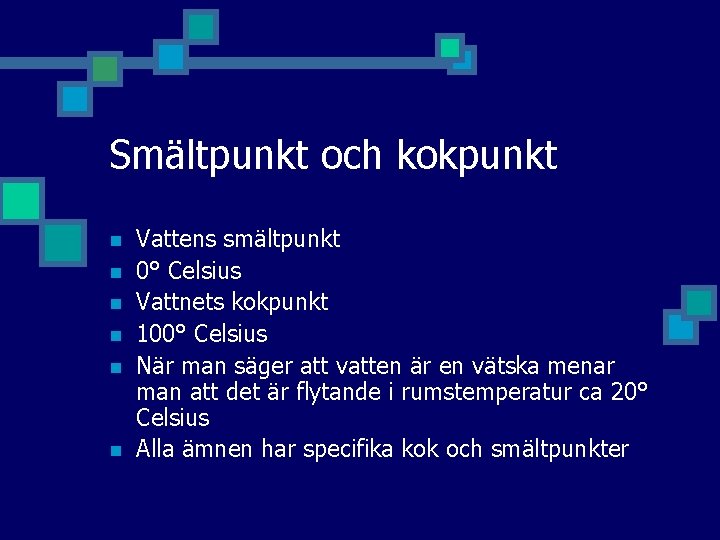 Smältpunkt och kokpunkt

- Vattens smältpunkt
- 0° Celsius
- Vattnets kokpunkt
- 100° Celsius
- När man säger att vatten är en vätska menar man att det är flytande i rumstemperatur ca 20° Celsius
- Alla ämnen har specifika kok och smältpunkter